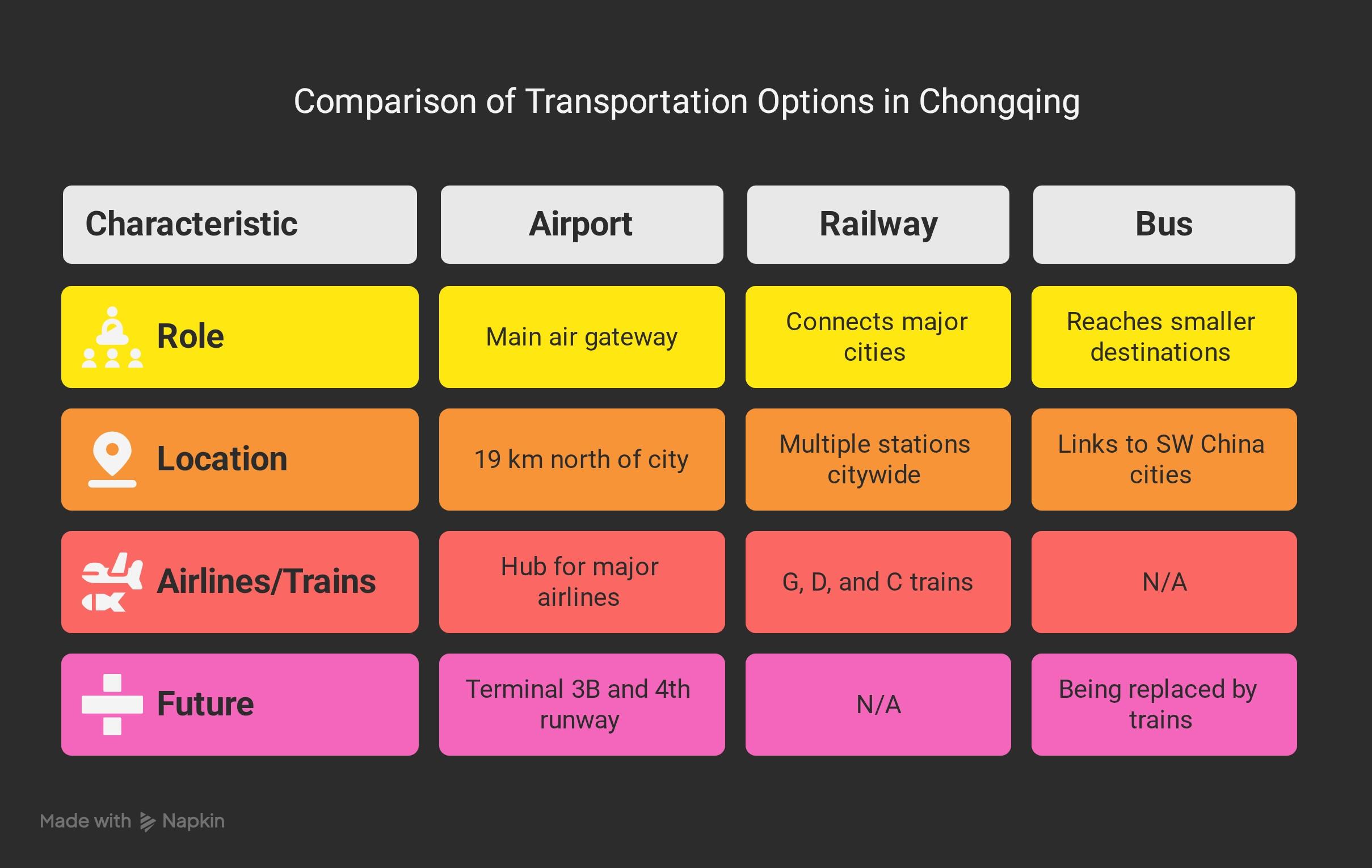 Comparison of Transportation Options in Chongqing

| Characteristic | Airport | Railway | Bus |
|---|---|---|---|
| Role | Main air gateway | Connects major cities | Reaches smaller destinations |
| Location | 19 km north of city | Multiple stations citywide | Links to SW China cities |
| Airlines/Trains | Hub for major airlines | G, D, and C trains | N/A |
| Future | Terminal 3B and 4th runway | N/A | Being replaced by trains |

Made with Napkin